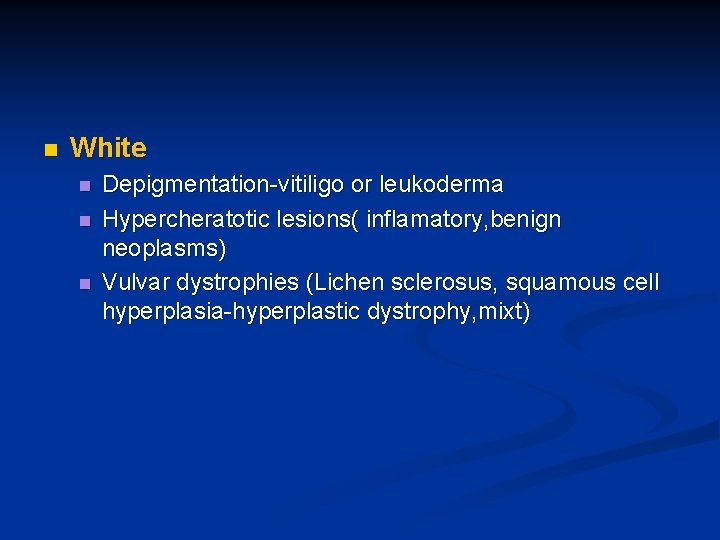 White

Depigmentation-vitiligo or leukoderma

Hypercheratotic lesions( inflamatory,benign neoplasms)

Vulvar dystrophies (Lichen sclerosus, squamous cell hyperplasia-hyperplastic dystrophy,mixt)